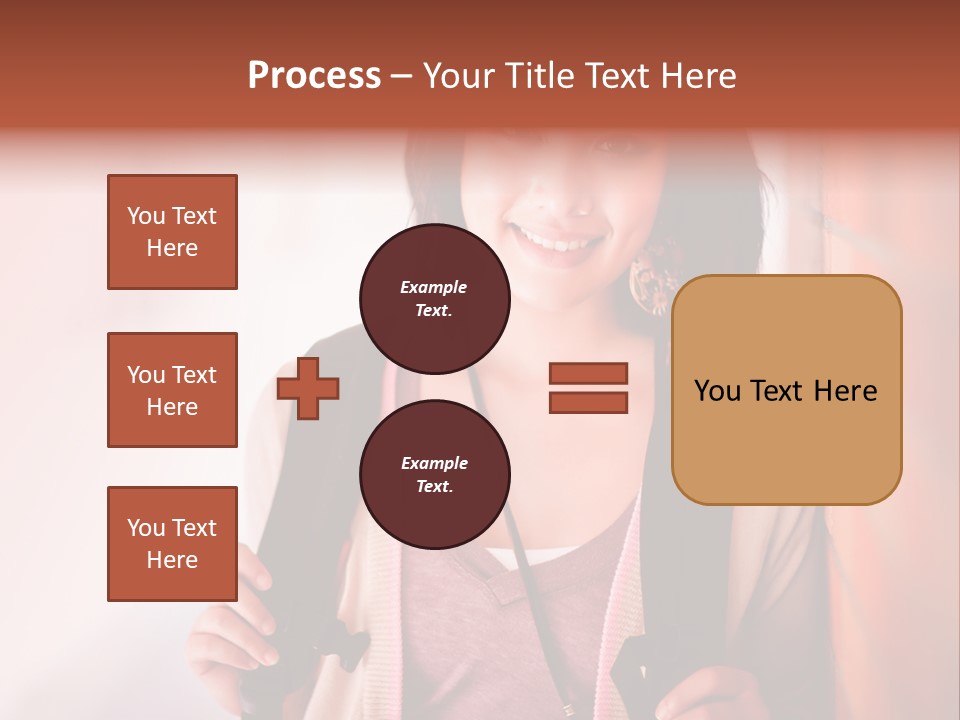 Process – Your Title Text Here

You Text Here

You Text Here

You Text Here

Example Text.

Example Text.

You Text Here